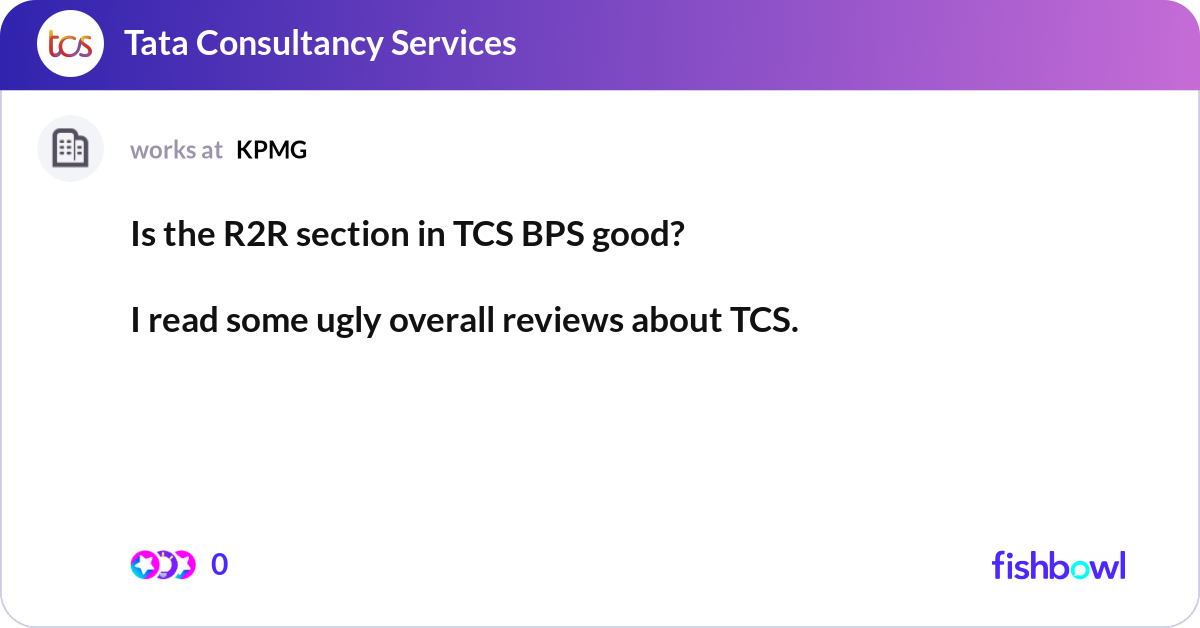 tcs Tata Consultancy Services

works at KPMG

Is the R2R section in TCS BPS good?

I read some ugly overall reviews about TCS.

0

fishbowl